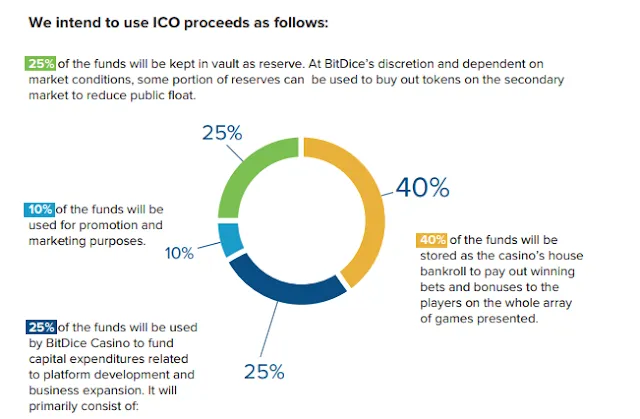 We intend to use ICO proceeds as follows:

25% of the funds will be kept in vault as reserve. At BitDice's discretion and dependent on market conditions, some portion of reserves can be used to buy out tokens on the secondary market to reduce public float.

25%

40%

10% of the funds will be used for promotion and marketing purposes.

10%

40% of the funds will be stored as the casino's house bankroll to pay out winning bets and bonuses to the players on the whole array of games presented.

25% of the funds will be used by BitDice Casino to fund capital expenditures related to platform development and business expansion. It will primarily consist of:

25%